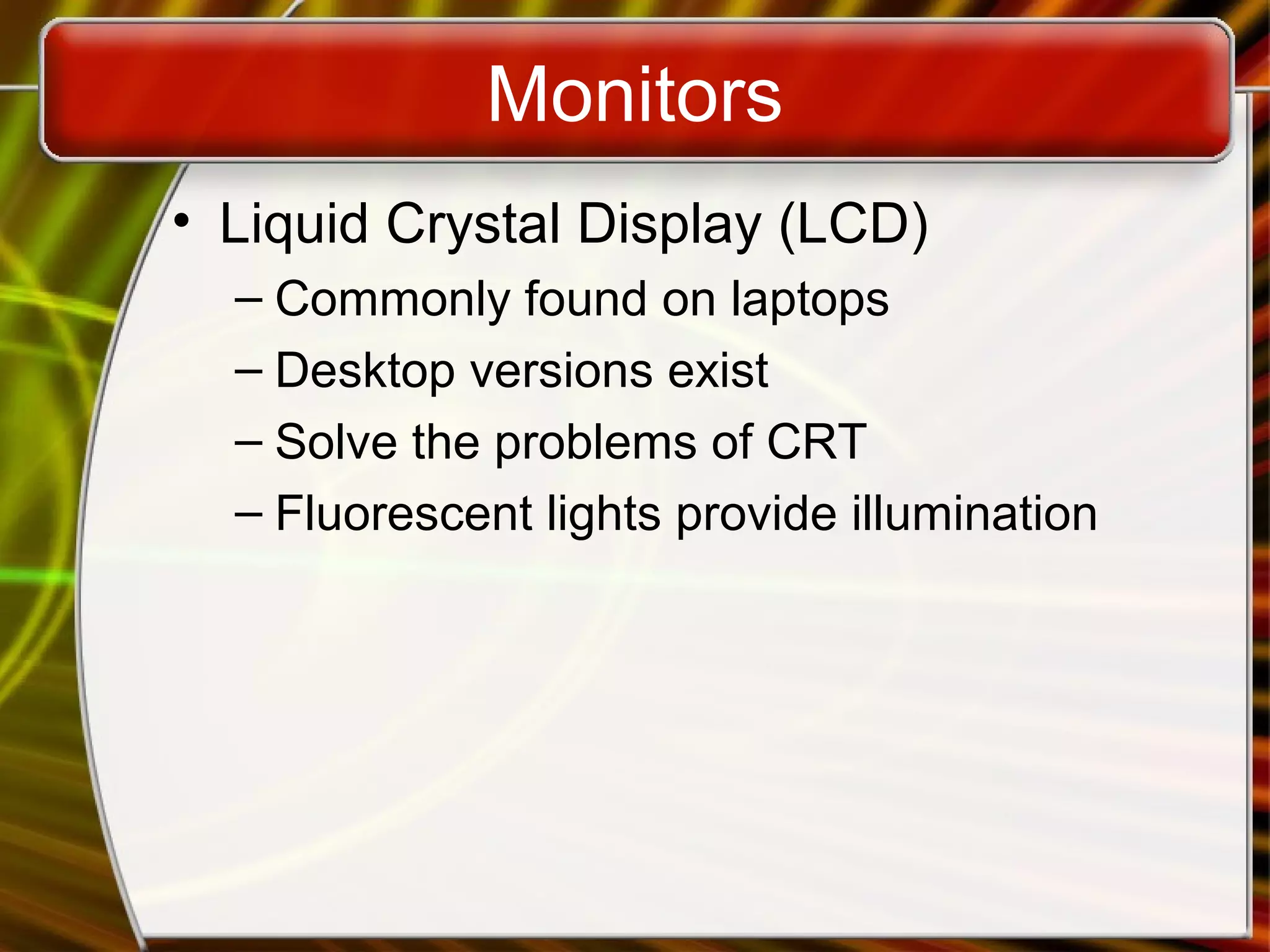 Monitors

• Liquid Crystal Display (LCD)
– Commonly found on laptops
– Desktop versions exist
– Solve the problems of CRT
– Fluorescent lights provide illumination